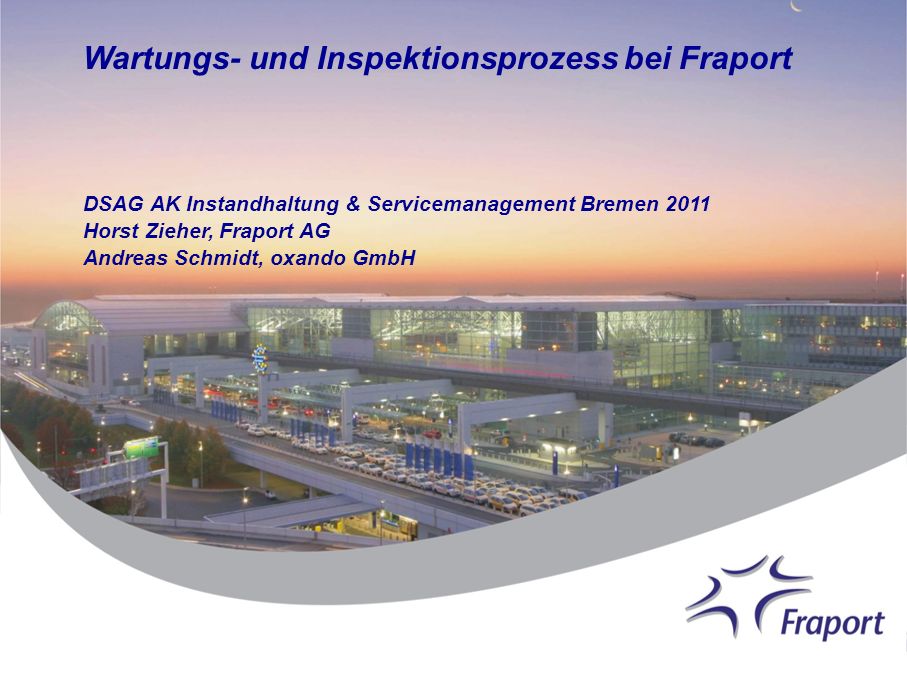 Wartungs- und Inspektionsprozess bei Fraport

DSAG AK Instandhaltung & Servicemanagement Bremen 2011
Horst Zieher, Fraport AG
Andreas Schmidt, oxando GmbH

Fraport